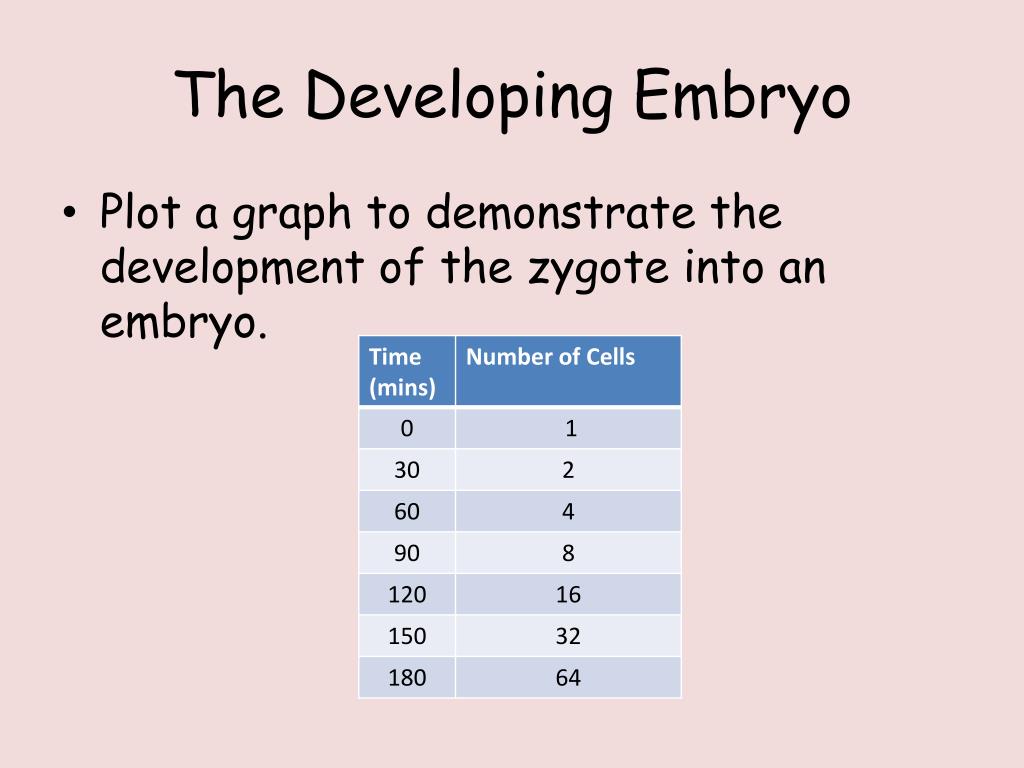 The Developing Embryo

• Plot a graph to demonstrate the development of the zygote into an embryo.

| Time (mins) | Number of Cells |
|---|---|
| 0 | 1 |
| 30 | 2 |
| 60 | 4 |
| 90 | 8 |
| 120 | 16 |
| 150 | 32 |
| 180 | 64 |